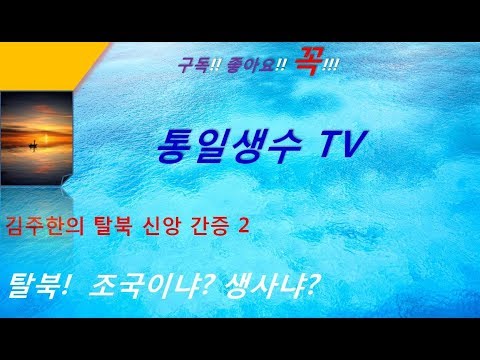 구독!! 좋아요!! 꼭!!!

통일생수 TV

김주한의 탈북 신앙 간증 2

탈북! 조국이냐? 생사냐?